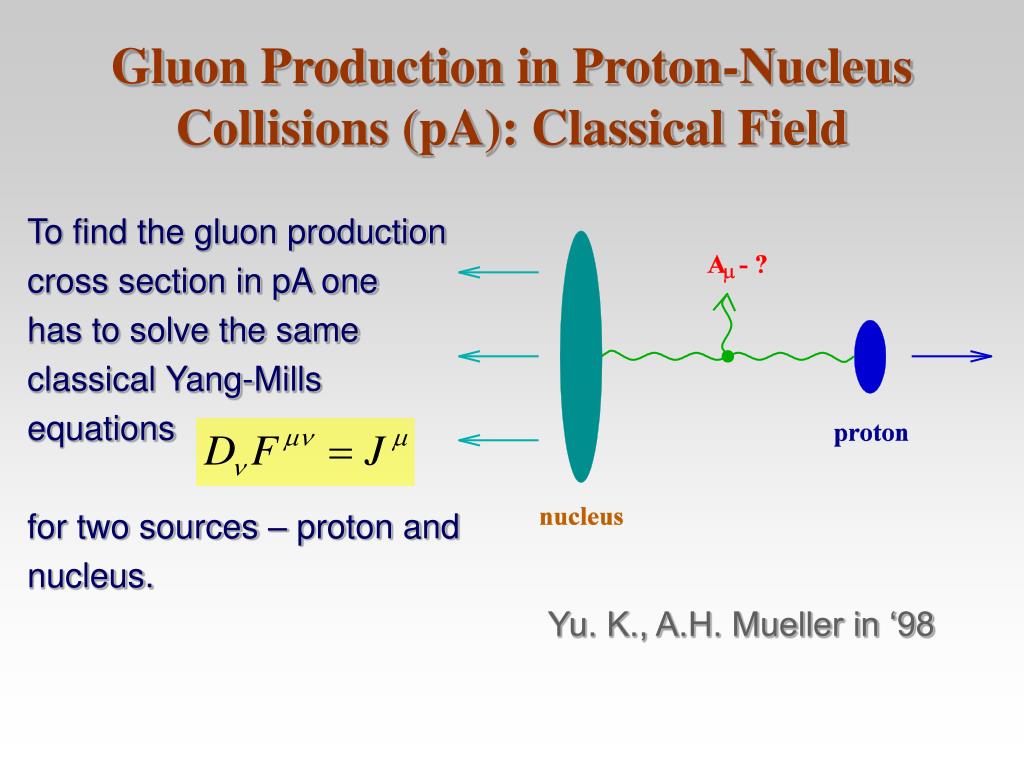 Gluon Production in Proton-Nucleus Collisions (pA): Classical Field

To find the gluon production cross section in pA one has to solve the same classical Yang-Mills equations $D_\nu F^{\mu\nu} = J^\mu$

for two sources – proton and nucleus.

$A_\mu$ - ?

proton

nucleus

Yu. K., A.H. Mueller in ‘98